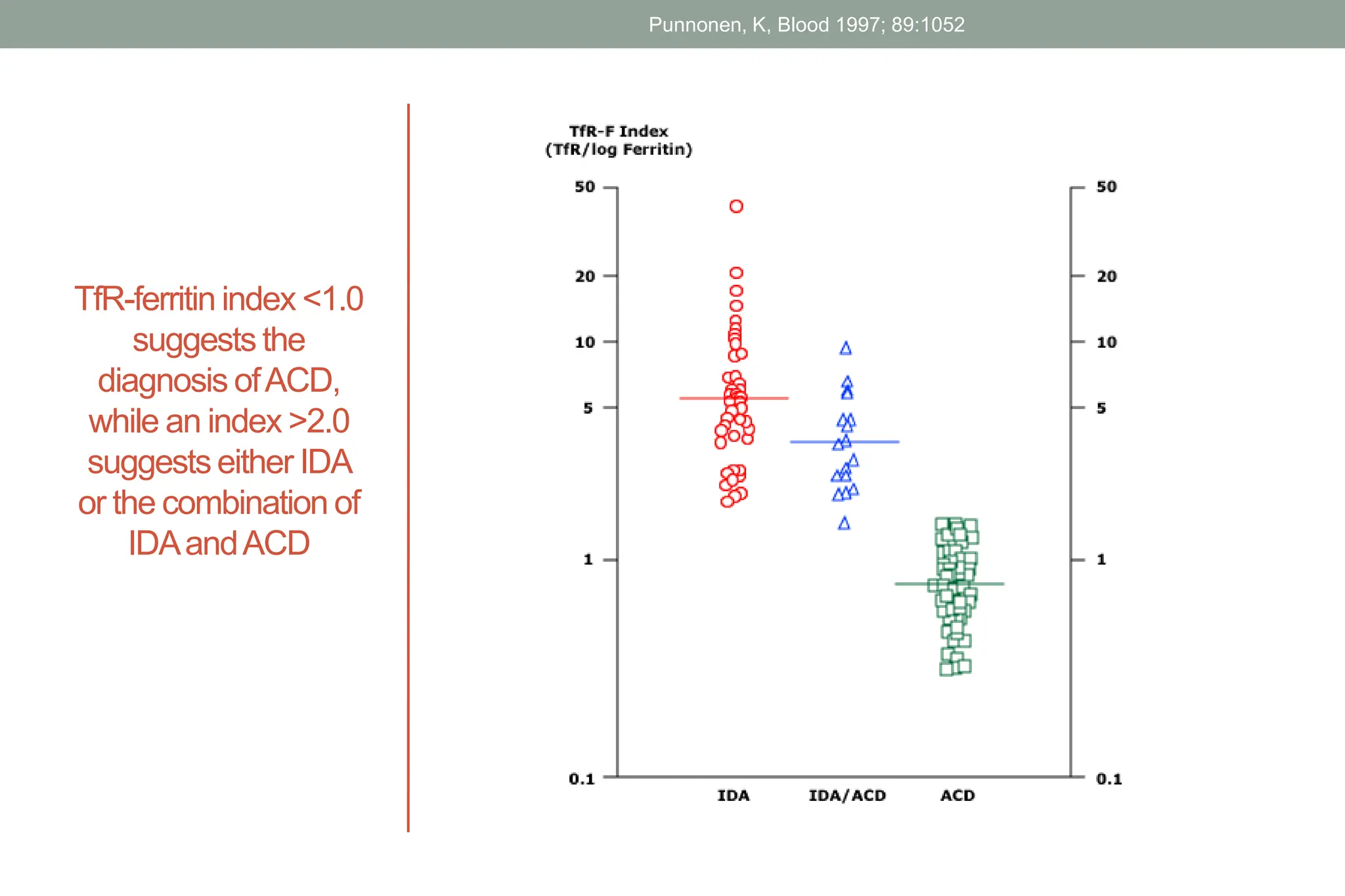 Punnonen, K, Blood 1997; 89:1052

TfR-ferritin index <1.0 suggests the diagnosis of ACD, while an index >2.0 suggests either IDA or the combination of IDA and ACD

TfR-F Index
(TfR/log Ferritin)

50
20
10
5
1
0.1

50
20
10
5
1
0.1

IDA
IDA/ACD
ACD